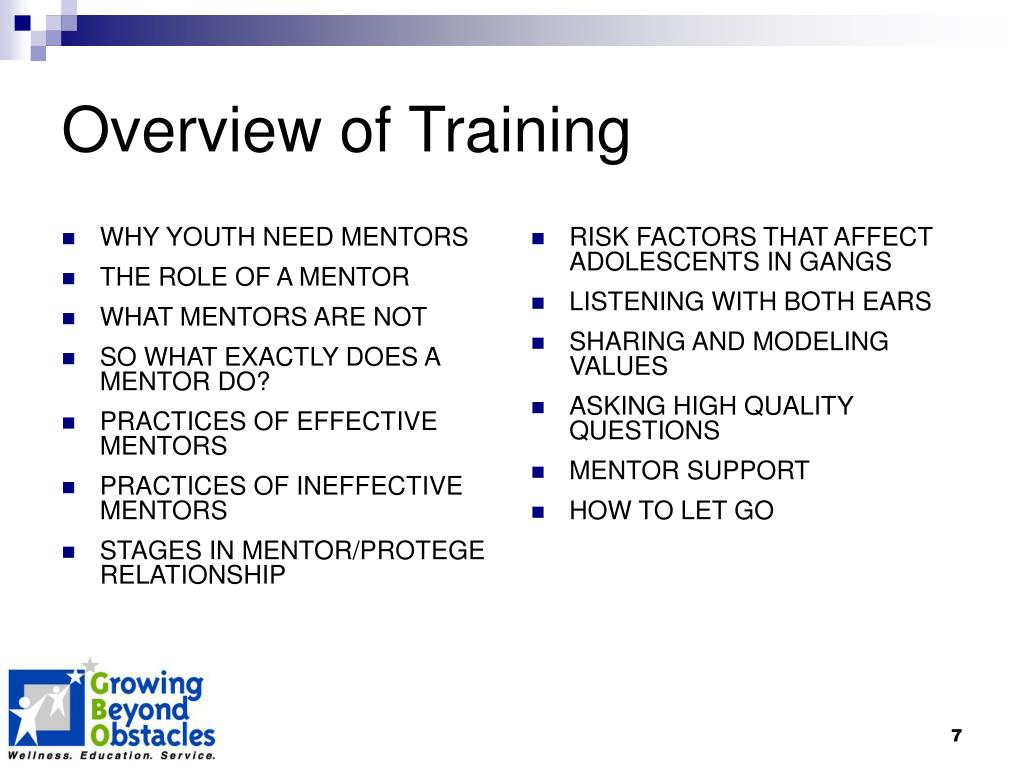 Overview of Training

- WHY YOUTH NEED MENTORS
- THE ROLE OF A MENTOR
- WHAT MENTORS ARE NOT
- SO WHAT EXACTLY DOES A MENTOR DO?
- PRACTICES OF EFFECTIVE MENTORS
- PRACTICES OF INEFFECTIVE MENTORS
- STAGES IN MENTOR/PROTEGE RELATIONSHIP

- RISK FACTORS THAT AFFECT ADOLESCENTS IN GANGS
- LISTENING WITH BOTH EARS
- SHARING AND MODELING VALUES
- ASKING HIGH QUALITY QUESTIONS
- MENTOR SUPPORT
- HOW TO LET GO

Growing Beyond Obstacles
Wellness. Education. Service.

7